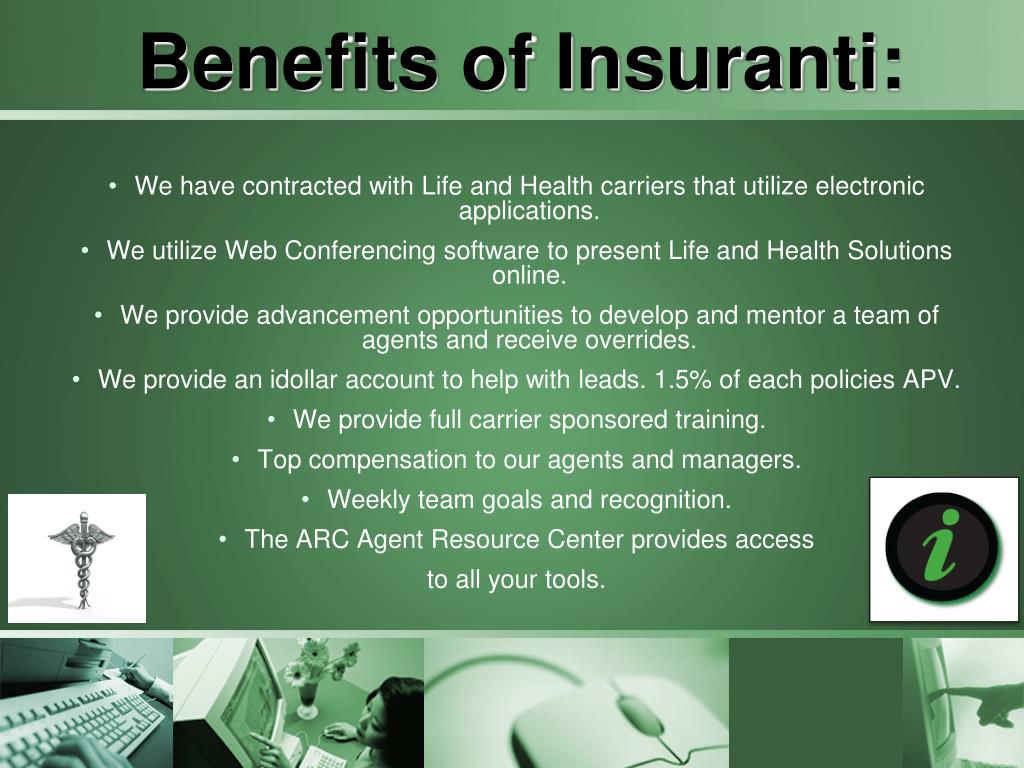 Benefits of Insuranti:

• We have contracted with Life and Health carriers that utilize electronic applications.

• We utilize Web Conferencing software to present Life and Health Solutions online.

• We provide advancement opportunities to develop and mentor a team of agents and receive overrides.

• We provide an idollar account to help with leads. 1.5% of each policies APV.

• We provide full carrier sponsored training.

• Top compensation to our agents and managers.

• Weekly team goals and recognition.

• The ARC Agent Resource Center provides access to all your tools.

i